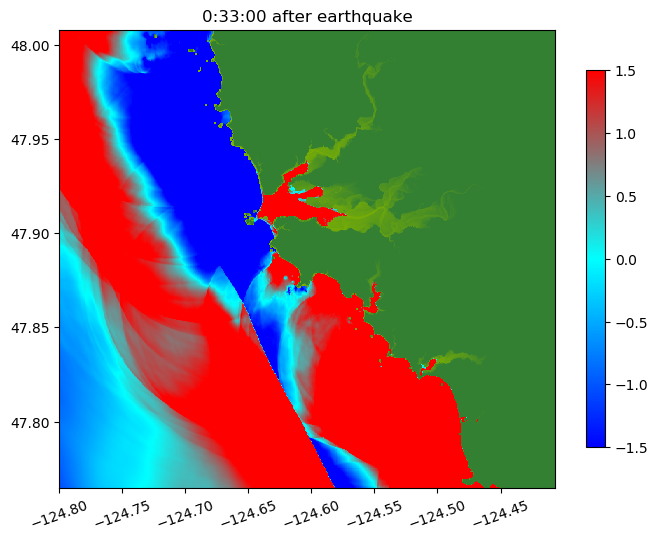 0:33:00 after earthquake

48.00
47.95
47.90
47.85
47.80

−124.80 −124.75 −124.70 −124.65 −124.60 −124.55 −124.50 −124.45

1.5
1.0
0.5
0.0
−0.5
−1.0
−1.5